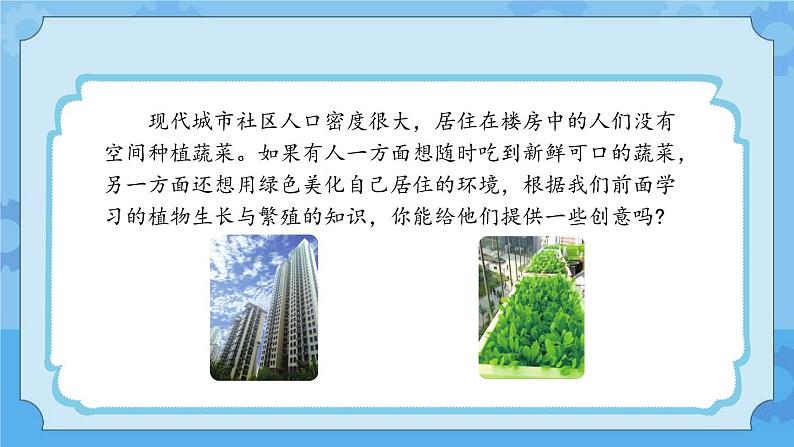 现代城市社区人口密度很大，居住在楼房中的人们没有空间种植蔬菜。如果有人一方面想随时吃到新鲜可口的蔬菜，另一方面还想用绿色美化自己居住的环境，根据我们前面学习的植物生长与繁殖的知识，你能给他们提供一些创意吗？